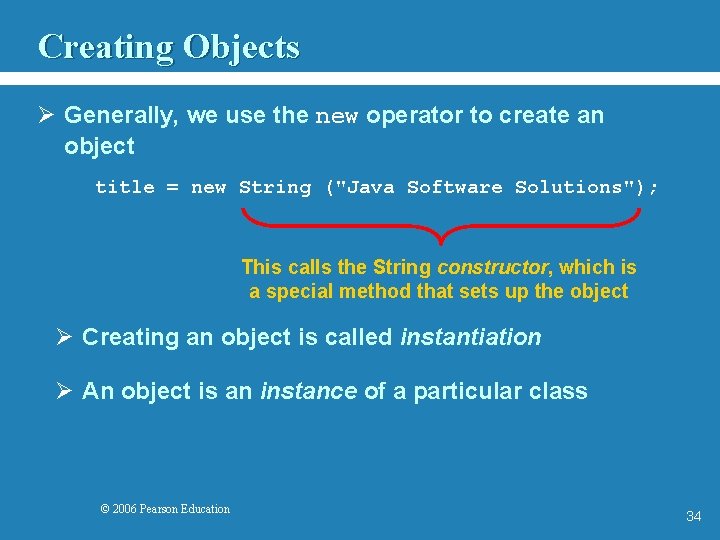 Creating Objects

➢ Generally, we use the new operator to create an object

title = new String ("Java Software Solutions");

This calls the String constructor, which is a special method that sets up the object

➢ Creating an object is called instantiation

➢ An object is an instance of a particular class

© 2006 Pearson Education

34